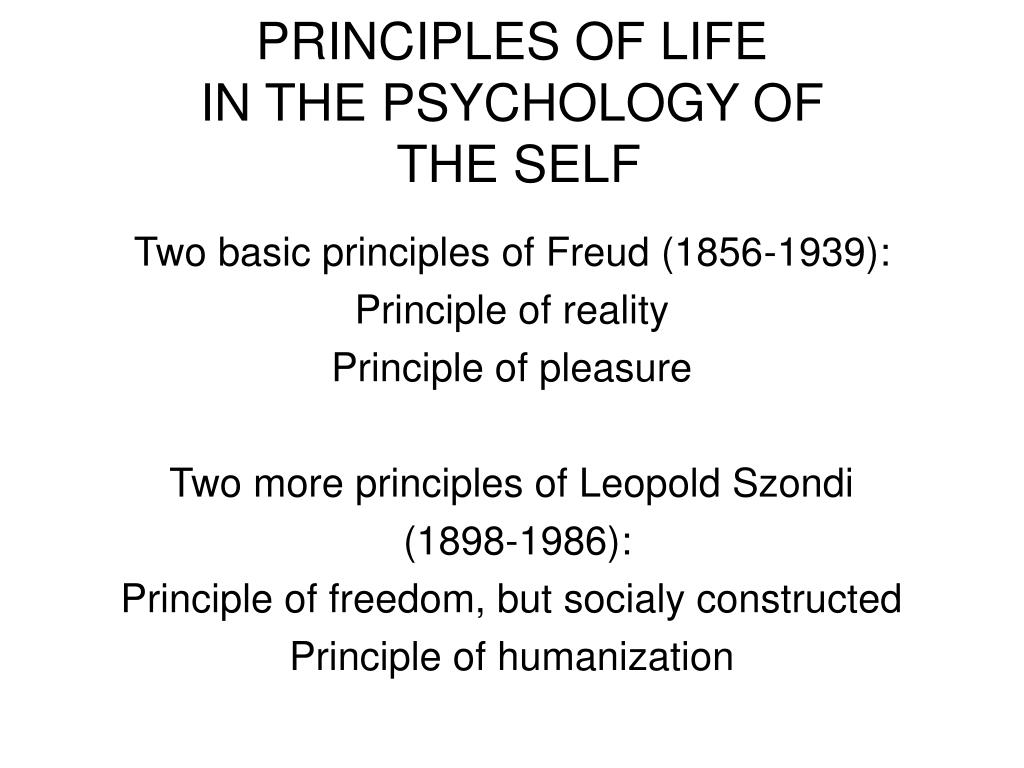 PRINCIPLES OF LIFE
IN THE PSYCHOLOGY OF
THE SELF

Two basic principles of Freud (1856-1939):
Principle of reality
Principle of pleasure

Two more principles of Leopold Szondi (1898-1986):
Principle of freedom, but socialy constructed
Principle of humanization